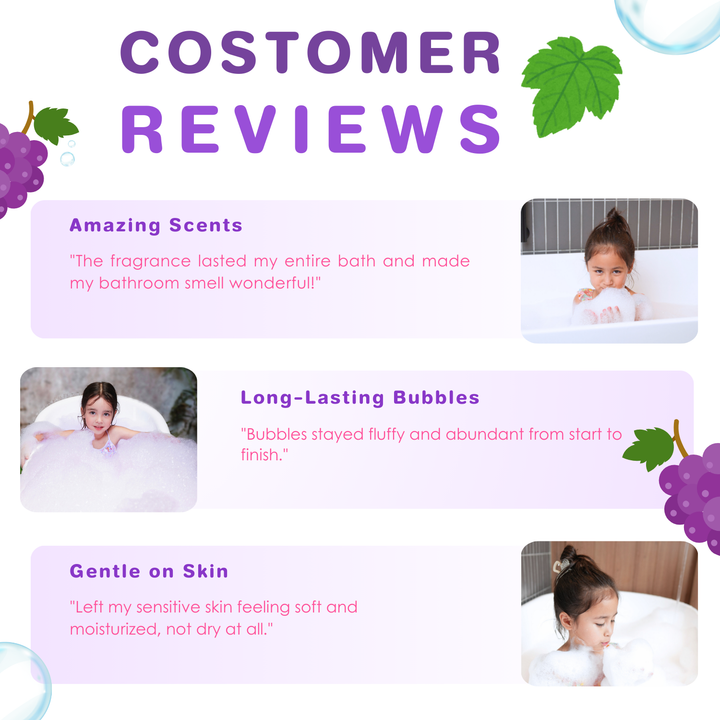 COSTOMER REVIEWS

Amazing Scents

"The fragrance lasted my entire bath and made my bathroom smell wonderful!"

Long-Lasting Bubbles

"Bubbles stayed fluffy and abundant from start to finish."

Gentle on Skin

"Left my sensitive skin feeling soft and moisturized, not dry at all."